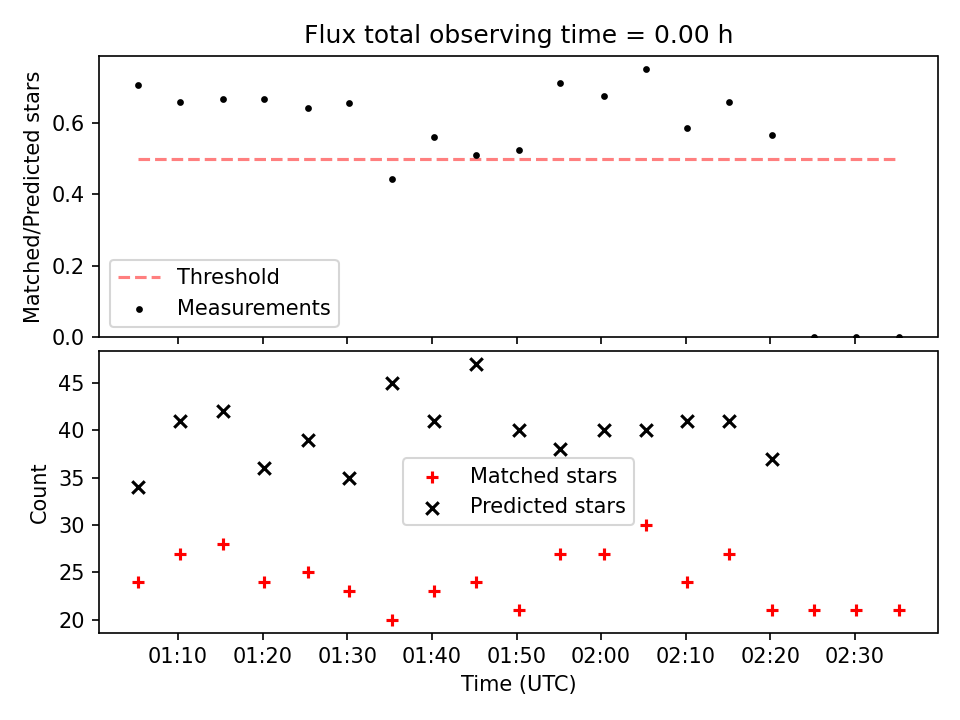 Flux total observing time = 0.00 h

Matched/Predicted stars

0.6
0.4
0.2
0.0

Threshold
Measurements

Count

45
40
35
30
25
20

Matched stars
Predicted stars

01:10 01:20 01:30 01:40 01:50 02:00 02:10 02:20 02:30

Time (UTC)